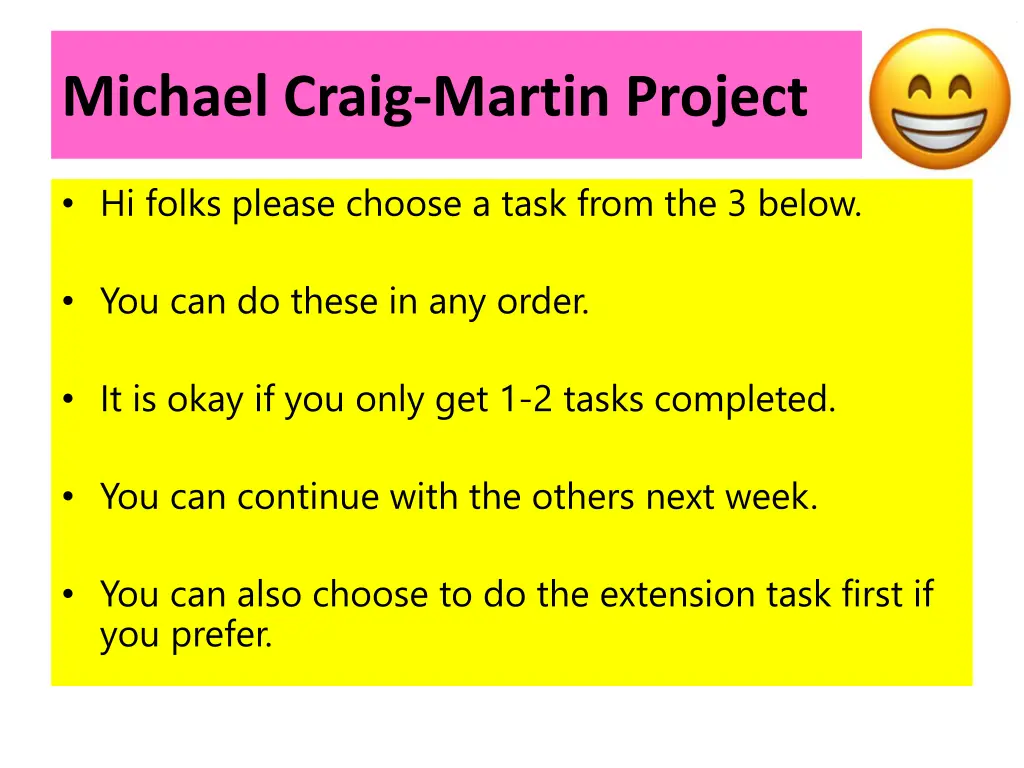 Michael Craig-Martin Project

• Hi folks please choose a task from the 3 below.

• You can do these in any order.

• It is okay if you only get 1-2 tasks completed.

• You can continue with the others next week.

• You can also choose to do the extension task first if you prefer.